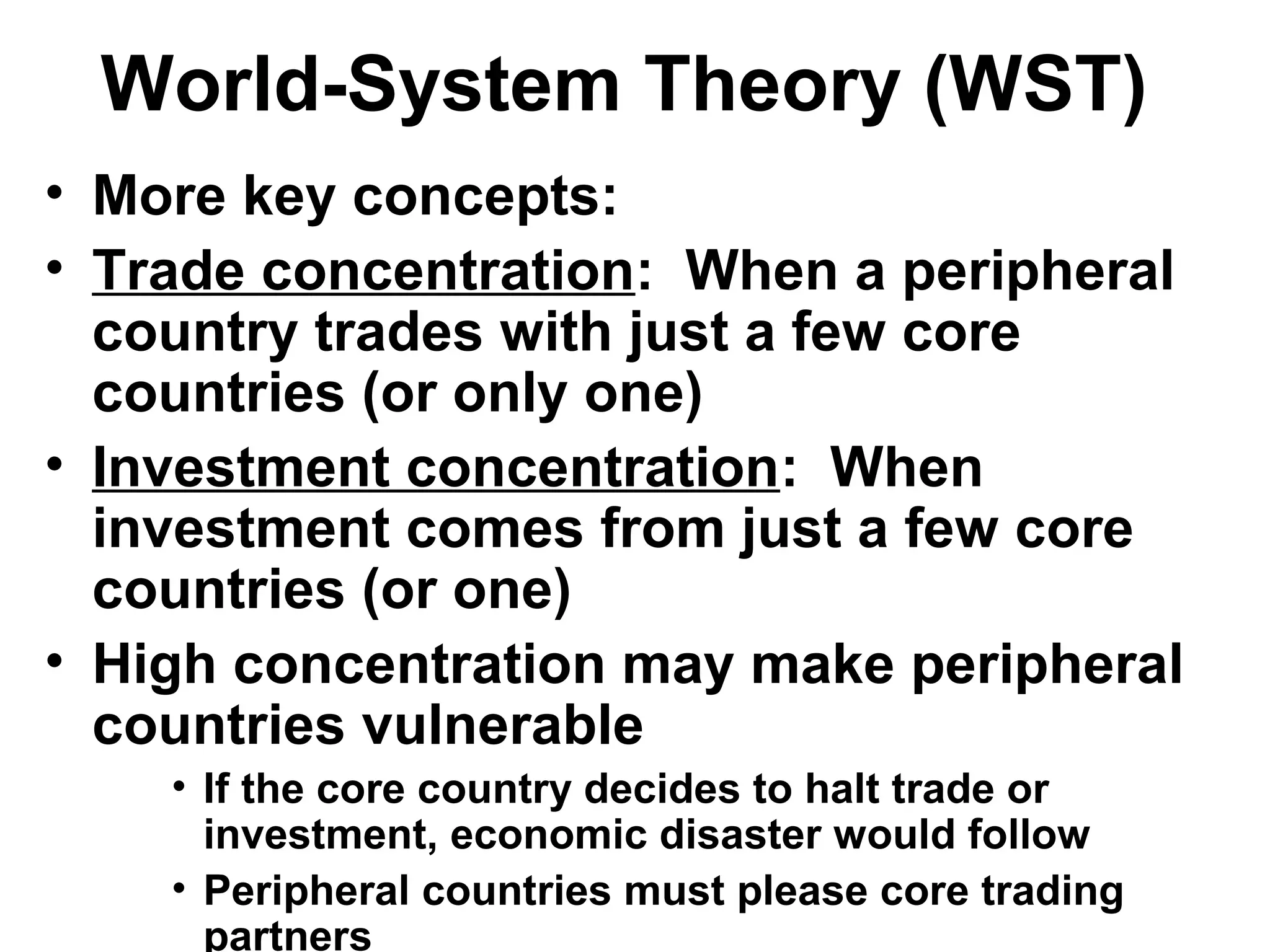 World-System Theory (WST)

• More key concepts:
• Trade concentration: When a peripheral country trades with just a few core countries (or only one)
• Investment concentration: When investment comes from just a few core countries (or one)
• High concentration may make peripheral countries vulnerable
  • If the core country decides to halt trade or investment, economic disaster would follow
  • Peripheral countries must please core trading partners